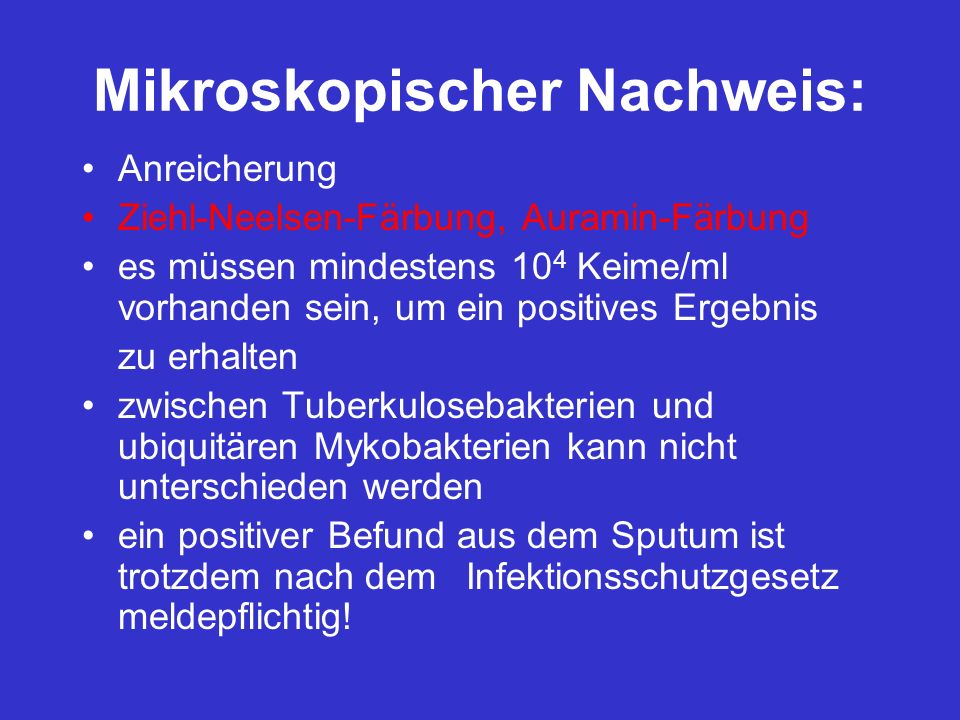 Mikroskopischer Nachweis:

• Anreicherung
• Ziehl-Neelsen-Färbung, Auramin-Färbung
• es müssen mindestens $10^4$ Keime/ml vorhanden sein, um ein positives Ergebnis zu erhalten
• zwischen Tuberkulosebakterien und ubiquitären Mykobakterien kann nicht unterschieden werden
• ein positiver Befund aus dem Sputum ist trotzdem nach dem Infektionsschutzgesetz meldepflichtig!